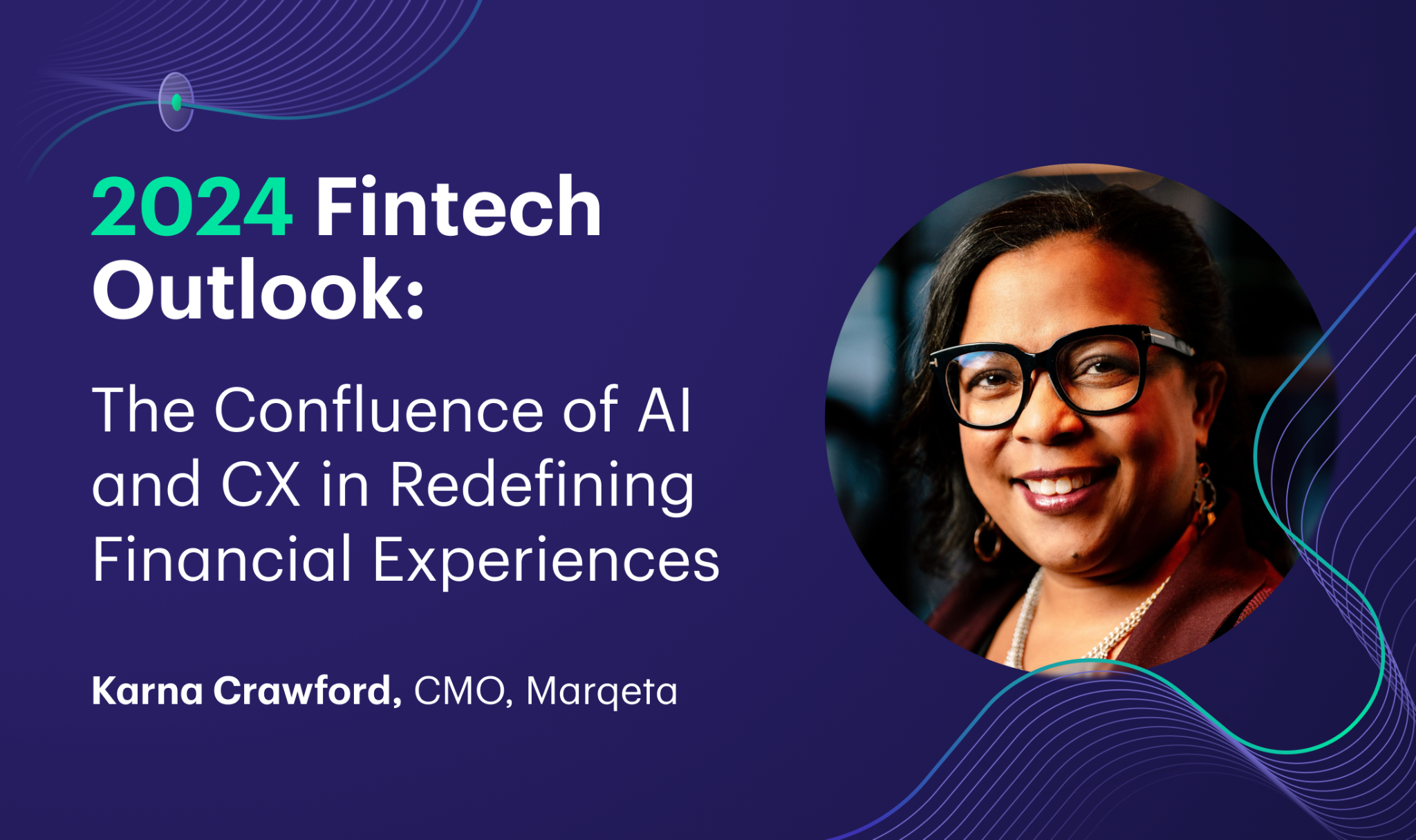 2024 Fintech Outlook:

The Confluence of AI and CX in Redefining Financial Experiences

Karna Crawford, CMO, Marqeta